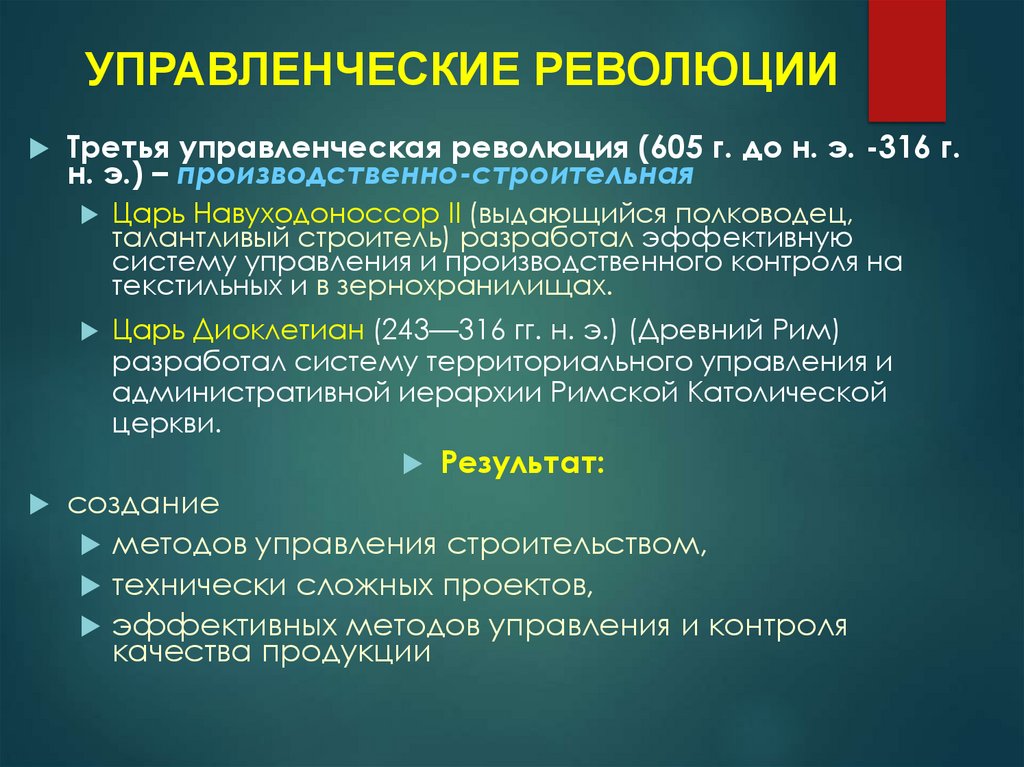 УПРАВЛЕНЧЕСКИЕ РЕВОЛЮЦИИ

Третья управленческая революция (605 г. до н. э. -316 г. н. э.) – производственно-строительная

Царь Навуходоноссор II (выдающийся полководец, талантливый строитель) разработал эффективную систему управления и производственного контроля на текстильных и в зернохранилищах.

Царь Диоклетиан (243—316 гг. н. э.) (Древний Рим) разработал систему территориального управления и административной иерархии Римской Католической церкви.

Результат:

создание

методов управления строительством,

технически сложных проектов,

эффективных методов управления и контроля качества продукции